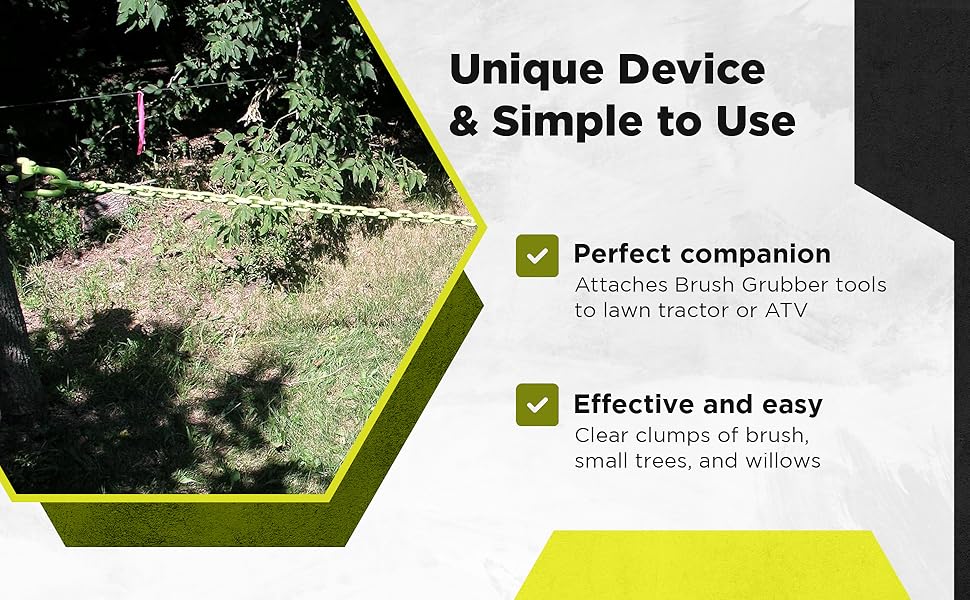 Unique Device & Simple to Use

Perfect companion
Attaches Brush Grubber tools to lawn tractor or ATV

Effective and easy
Clear clumps of brush, small trees, and willows